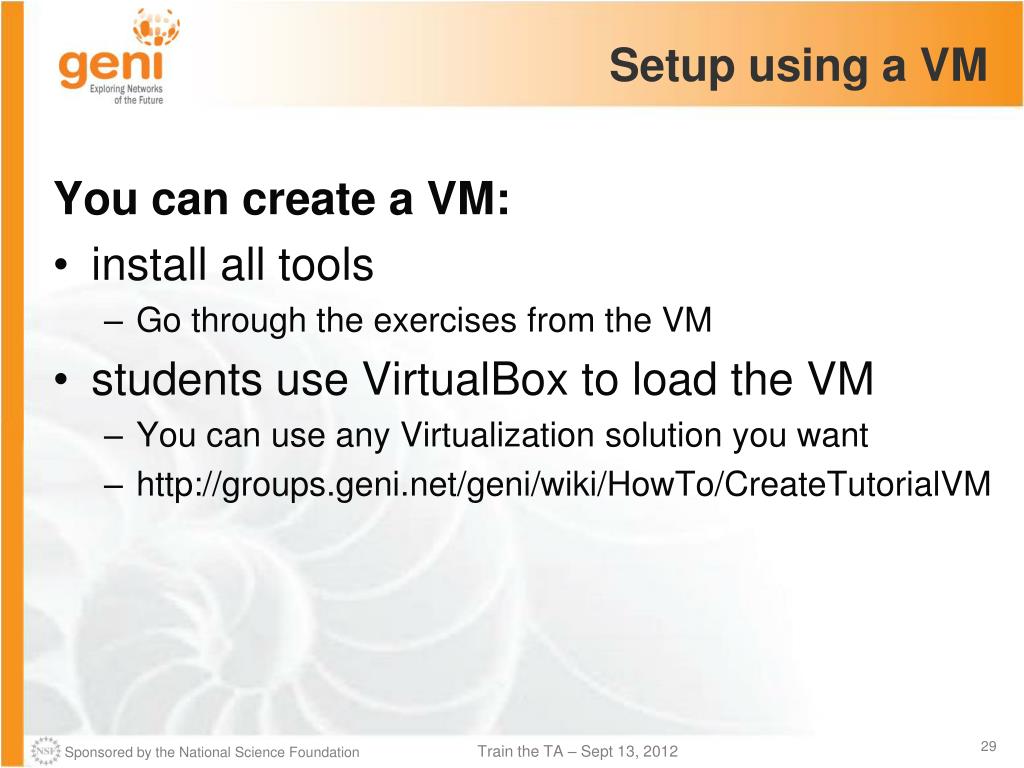 geni
Exploring Networks of the Future

Setup using a VM

You can create a VM:
• install all tools
– Go through the exercises from the VM
• students use VirtualBox to load the VM
– You can use any Virtualization solution you want
– http://groups.geni.net/geni/wiki/HowTo/CreateTutorialVM

NSF Sponsored by the National Science Foundation
Train the TA – Sept 13, 2012
29